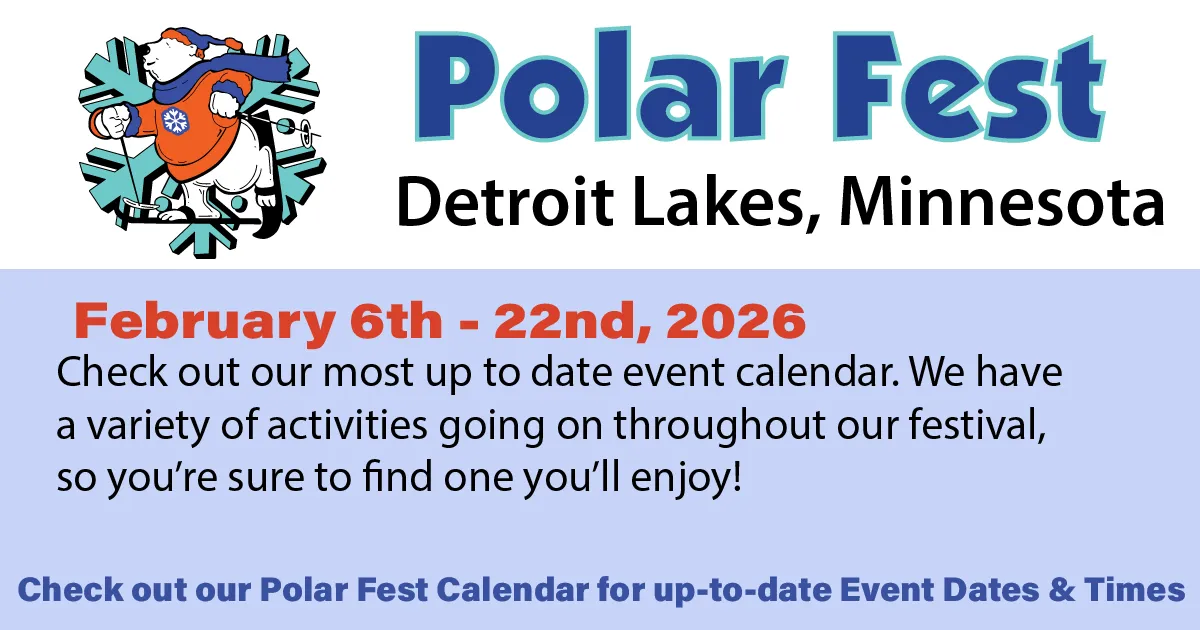 Polar Fest

Detroit Lakes, Minnesota

February 6th - 22nd, 2026

Check out our most up to date event calendar. We have a variety of activities going on throughout our festival, so you're sure to find one you'll enjoy!

Check out our Polar Fest Calendar for up-to-date Event Dates & Times